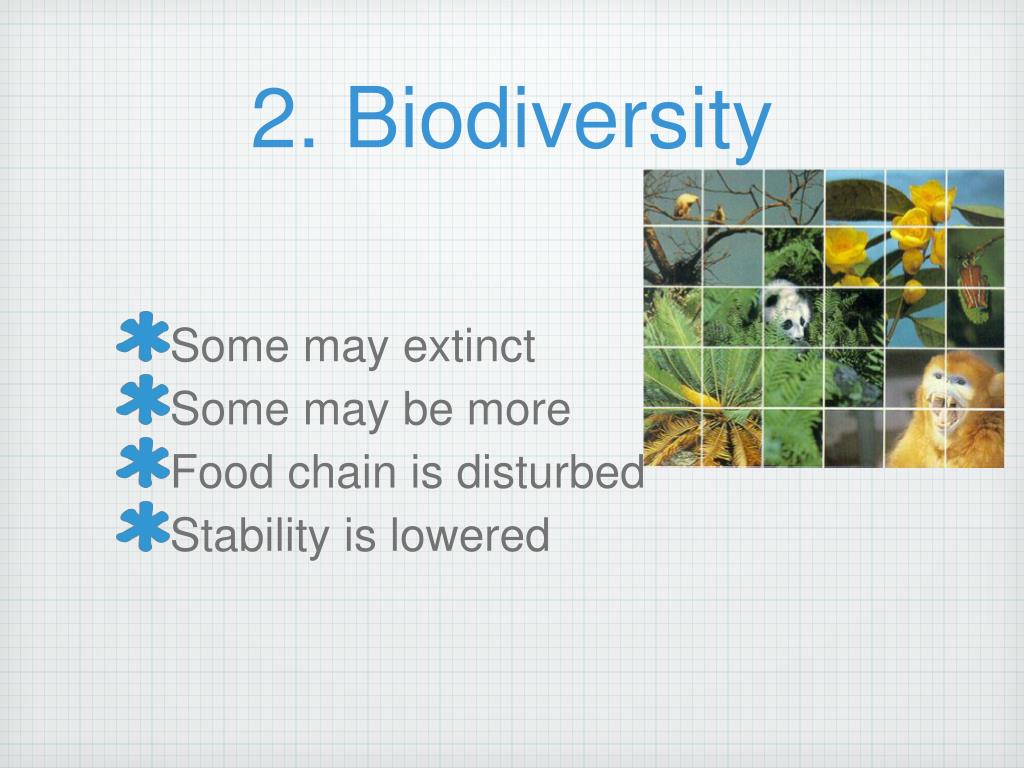 2. Biodiversity

* Some may extinct
* Some may be more
* Food chain is disturbed
* Stability is lowered